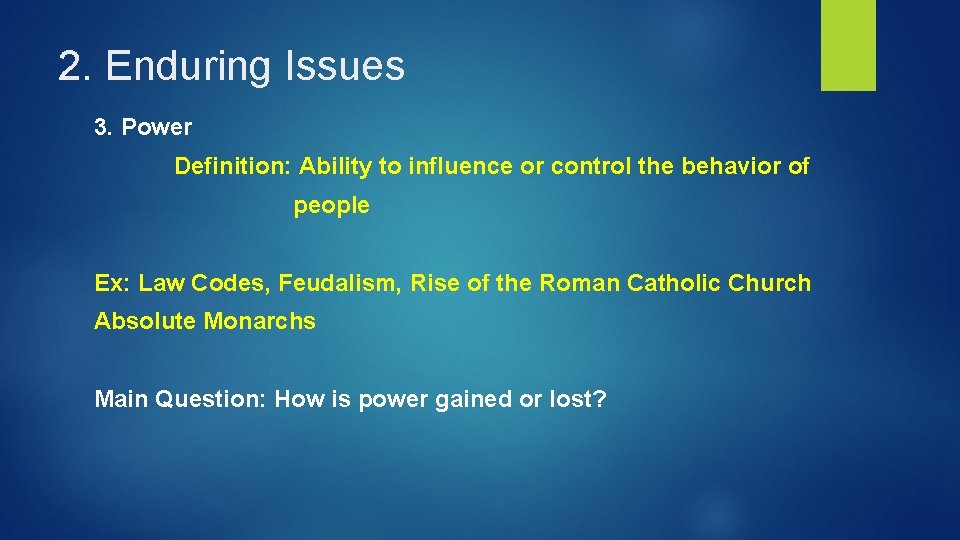 2. Enduring Issues

3. Power

Definition: Ability to influence or control the behavior of people

Ex: Law Codes, Feudalism, Rise of the Roman Catholic Church Absolute Monarchs

Main Question: How is power gained or lost?